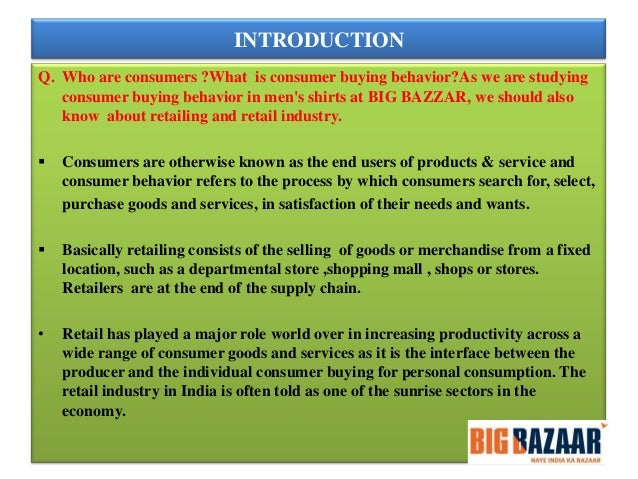 INTRODUCTION

Q. Who are consumers ?What is consumer buying behavior?As we are studying consumer buying behavior in men's shirts at BIG BAZZAR, we should also know about retailing and retail industry.

▪ Consumers are otherwise known as the end users of products & service and consumer behavior refers to the process by which consumers search for, select, purchase goods and services, in satisfaction of their needs and wants.

▪ Basically retailing consists of the selling of goods or merchandise from a fixed location, such as a departmental store ,shopping mall , shops or stores. Retailers are at the end of the supply chain.

• Retail has played a major role world over in increasing productivity across a wide range of consumer goods and services as it is the interface between the producer and the individual consumer buying for personal consumption. The retail industry in India is often told as one of the sunrise sectors in the economy.

BIG BAZAAR
NAYE INDIA KA BAZAAR